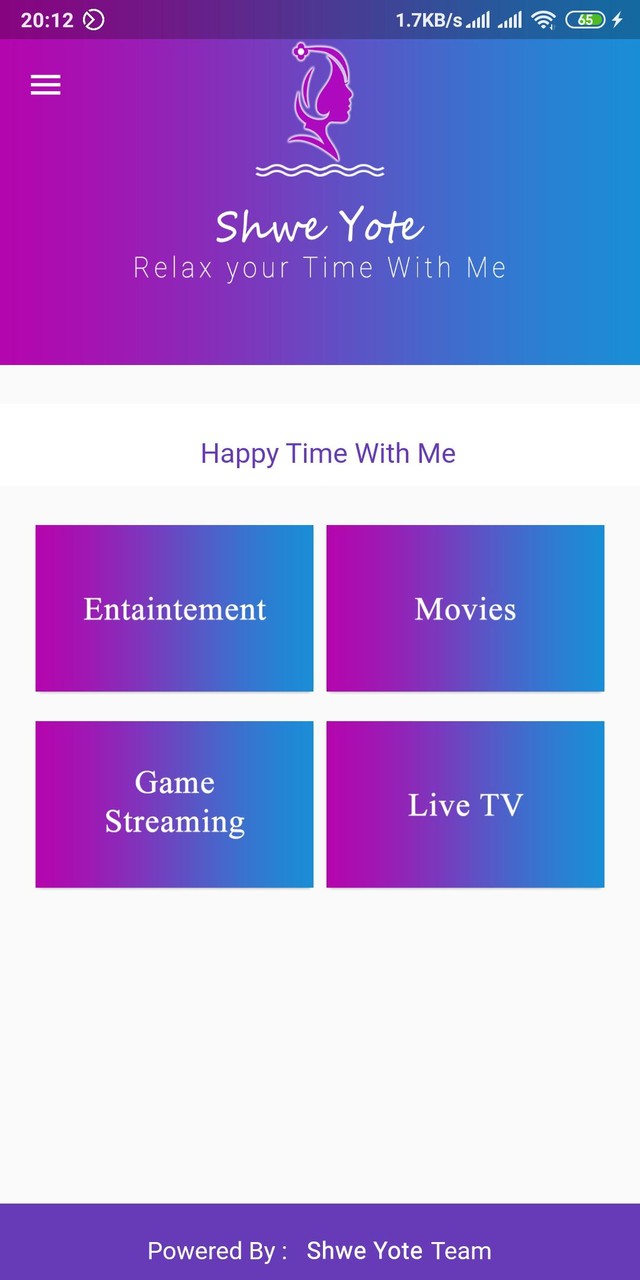 20:12 1.7KB/s 65

Shwe Yote
Relax your Time With Me

Happy Time With Me

Entaintement

Movies

Game Streaming

Live TV

Powered By : Shwe Yote Team